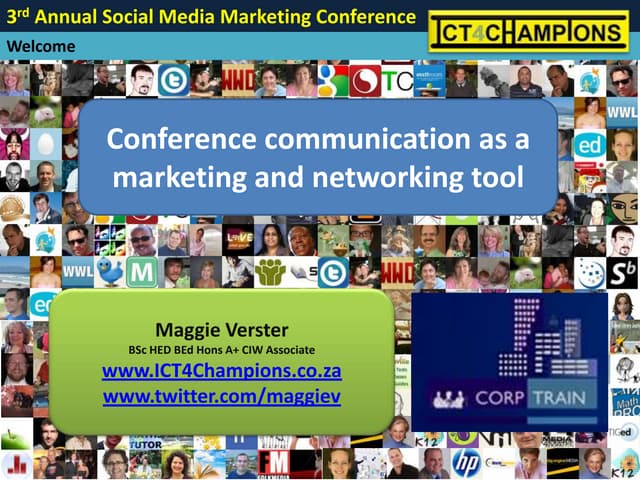 3rd Annual Social Media Marketing Conference

ICT4CHAMPIONS

Welcome

Conference communication as a marketing and networking tool

Maggie Verster
BSc HED BEd Hons A+ CIW Associate
www.ICT4Champions.co.za
www.twitter.com/maggiev

CORP TRAIN